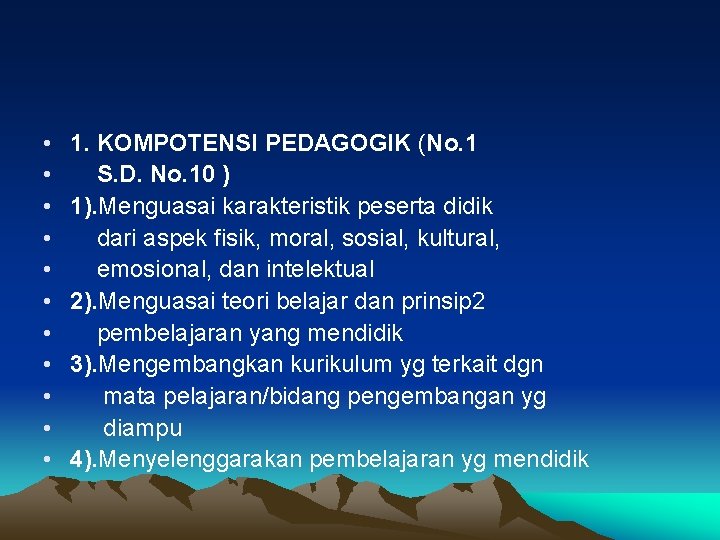 • 1. KOMPOTENSI PEDAGOGIK (No.1
• S.D. No.10 )
• 1).Menguasai karakteristik peserta didik
• dari aspek fisik, moral, sosial, kultural,
• emosional, dan intelektual
• 2).Menguasai teori belajar dan prinsip2
• pembelajaran yang mendidik
• 3).Mengembangkan kurikulum yg terkait dgn
• mata pelajaran/bidang pengembangan yg
• diampu
• 4).Menyelenggarakan pembelajaran yg mendidik